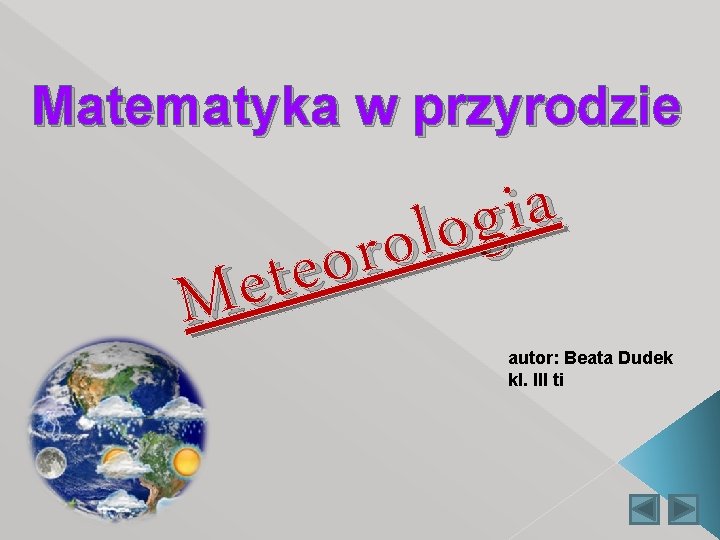 Matematyka w przyrodzie

Meteorologia

autor: Beata Dudek
kl. III ti